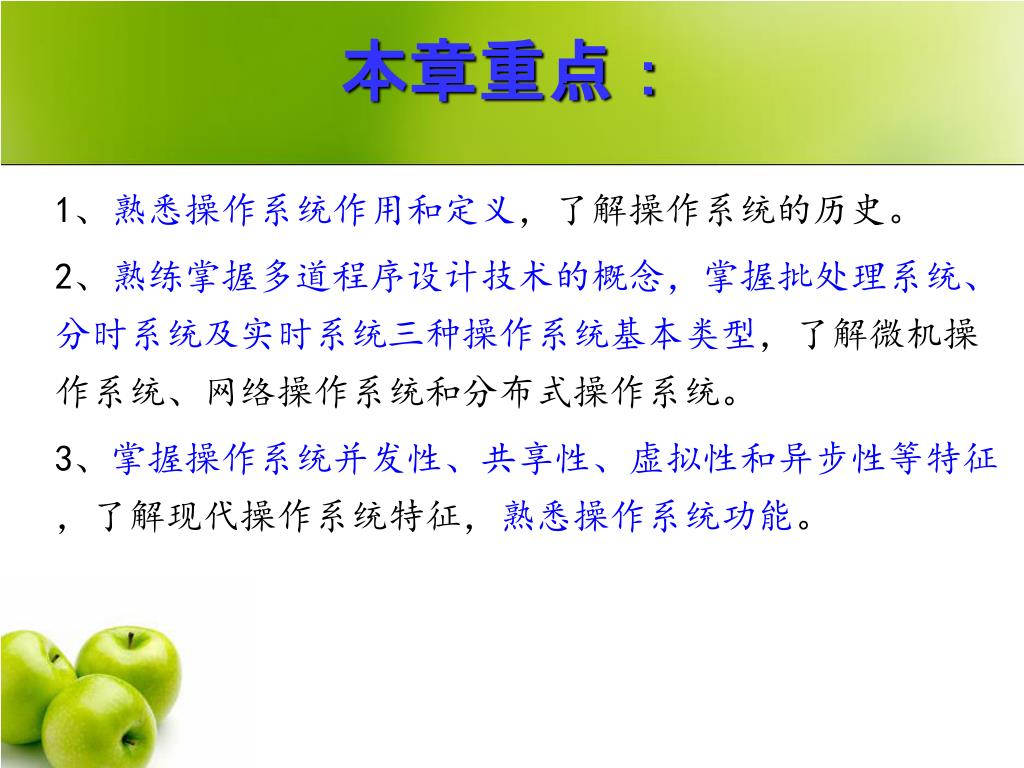 本章重点：

1、熟悉操作系统作用和定义，了解操作系统的历史。

2、熟练掌握多道程序设计技术的概念，掌握批处理系统、分时系统及实时系统三种操作系统基本类型，了解微机操作系统、网络操作系统和分布式操作系统。

3、掌握操作系统并发性、共享性、虚拟性和异步性等特征，了解现代操作系统特征，熟悉操作系统功能。